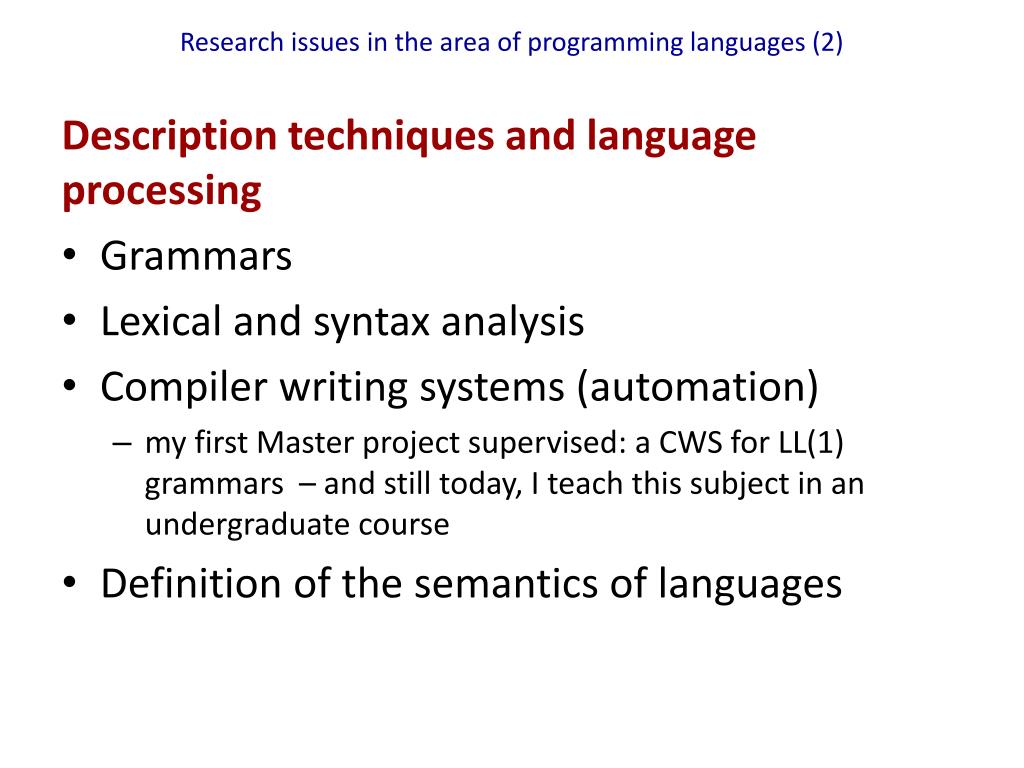 Research issues in the area of programming languages (2)

Description techniques and language processing

• Grammars
• Lexical and syntax analysis
• Compiler writing systems (automation)
  – my first Master project supervised: a CWS for LL(1) grammars – and still today, I teach this subject in an undergraduate course
• Definition of the semantics of languages